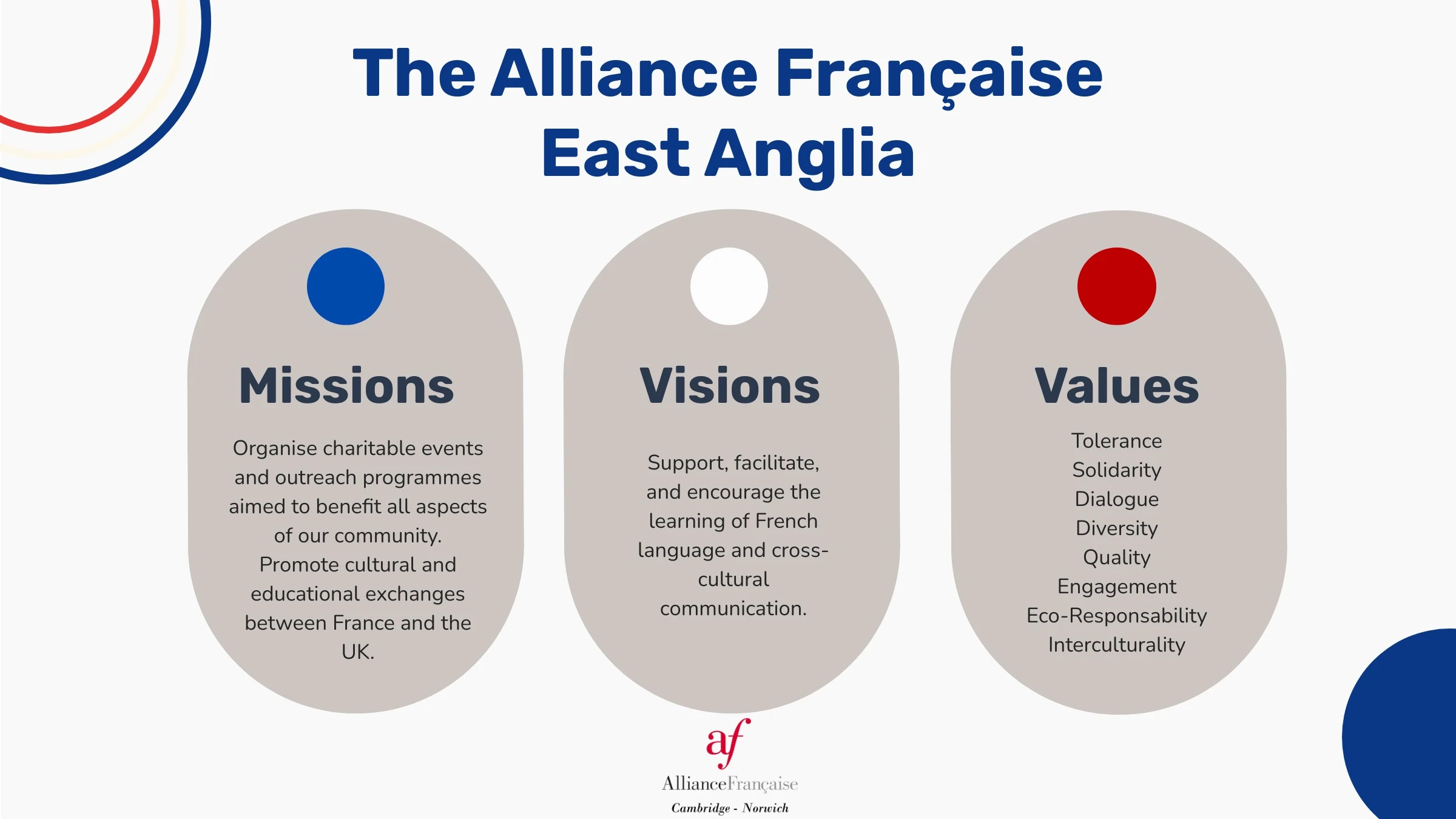 The Alliance Française
East Anglia

Missions

Organise charitable events and outreach programmes aimed to benefit all aspects of our community.
Promote cultural and educational exchanges between France and the UK.

Visions

Support, facilitate, and encourage the learning of French language and cross-cultural communication.

Values

Tolerance
Solidarity
Dialogue
Diversity
Quality
Engagement
Eco-Responsability
Interculturality

af
AllianceFrançaise
Cambridge - Norwich